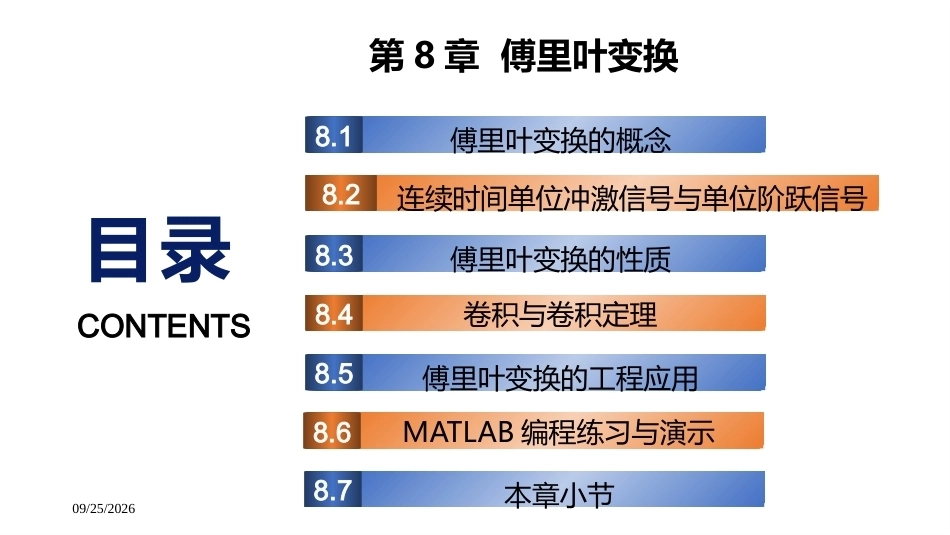 第 8 章 傅里叶变换

目录
CONTENTS

8.1 傅里叶变换的概念

8.2 连续时间单位冲激信号与单位阶跃信号

8.3 傅里叶变换的性质

8.4 卷积与卷积定理

8.5 傅里叶变换的工程应用

8.6 MATLAB 编程练习与演示

8.7 本章小节

09/25/2026